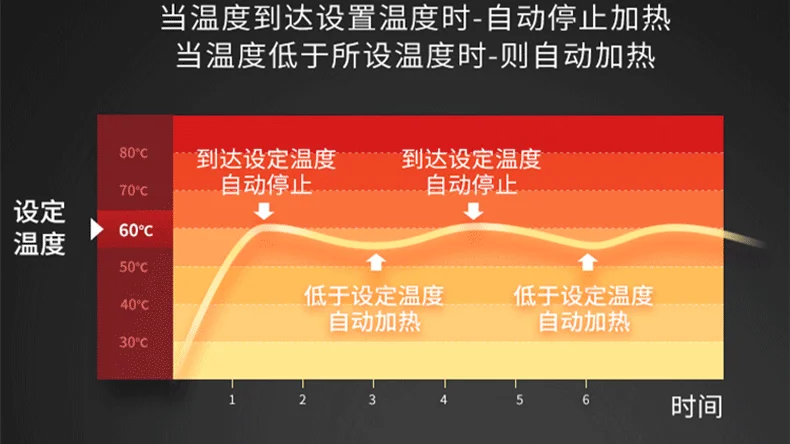 当温度到达设置温度时-自动停止加热
当温度低于所设温度时-则自动加热

设定温度

80℃
70℃
60℃
50℃
40℃
30℃

到达设定温度
自动停止

到达设定温度
自动停止

低于设定温度
自动加热

低于设定温度
自动加热

1 2 3 4 5 6

时间